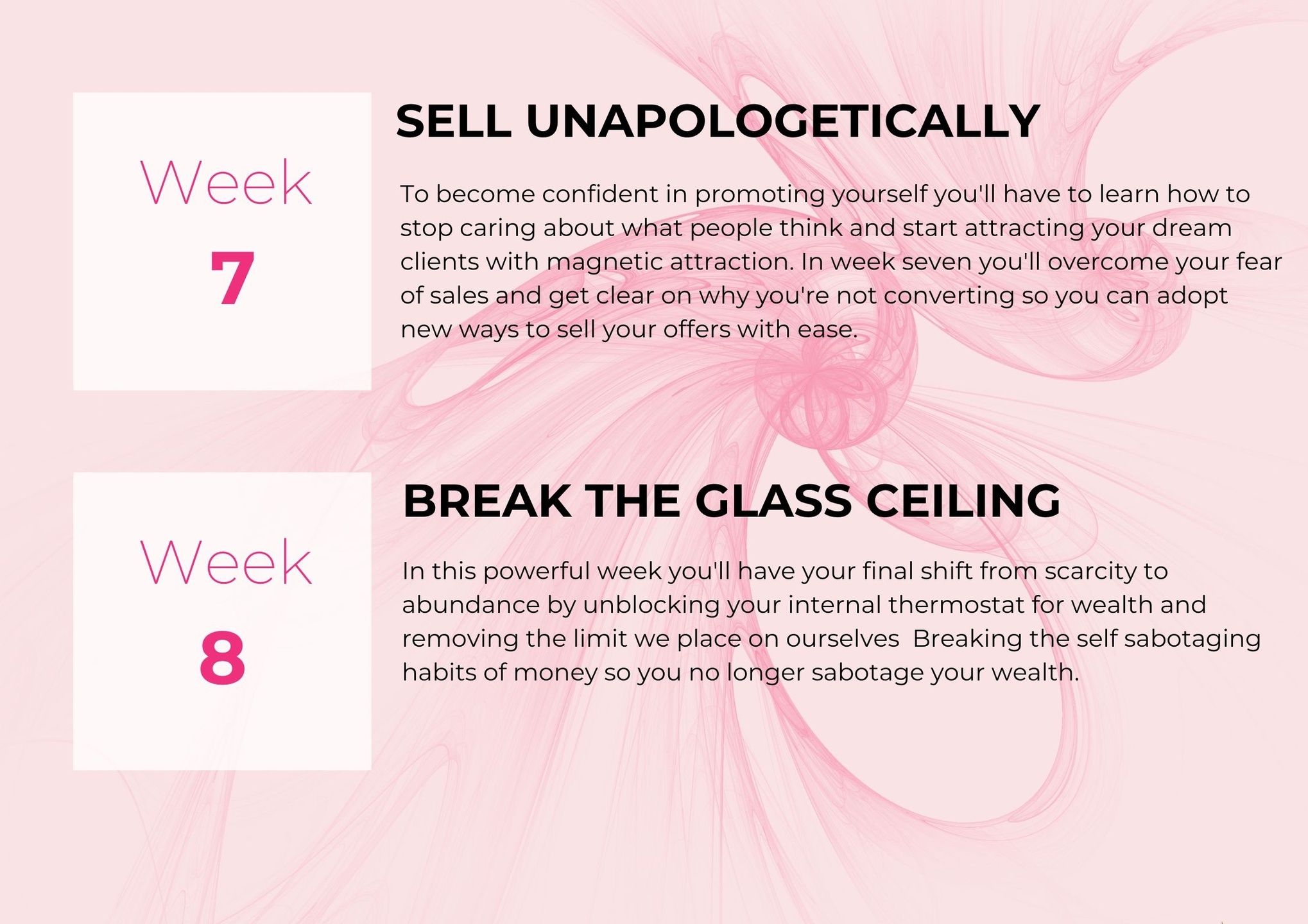 Week
7

SELL UNAPOLOGETICALLY

To become confident in promoting yourself you'll have to learn how to stop caring about what people think and start attracting your dream clients with magnetic attraction. In week seven you'll overcome your fear of sales and get clear on why you're not converting so you can adopt new ways to sell your offers with ease.

Week
8

BREAK THE GLASS CEILING

In this powerful week you'll have your final shift from scarcity to abundance by unblocking your internal thermostat for wealth and removing the limit we place on ourselves  Breaking the self sabotaging habits of money so you no longer sabotage your wealth.